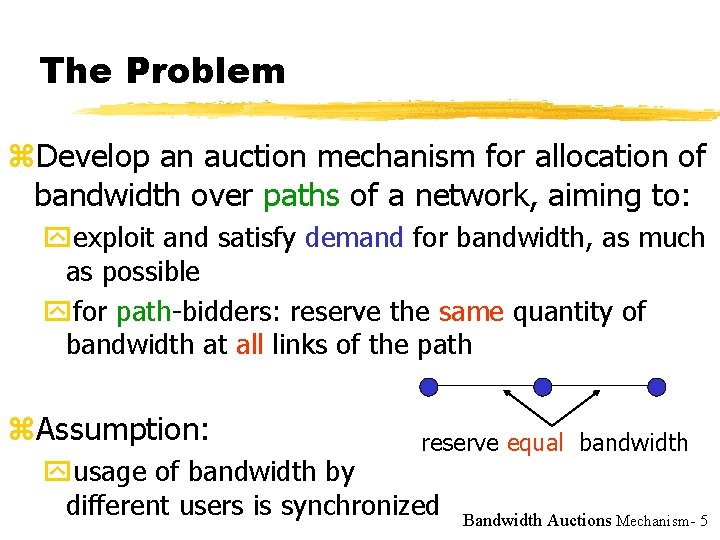 The Problem

Develop an auction mechanism for allocation of bandwidth over paths of a network, aiming to:

exploit and satisfy demand for bandwidth, as much as possible

for path-bidders: reserve the same quantity of bandwidth at all links of the path

reserve equal bandwidth

Assumption:

usage of bandwidth by different users is synchronized

Bandwidth Auctions Mechanism- 5